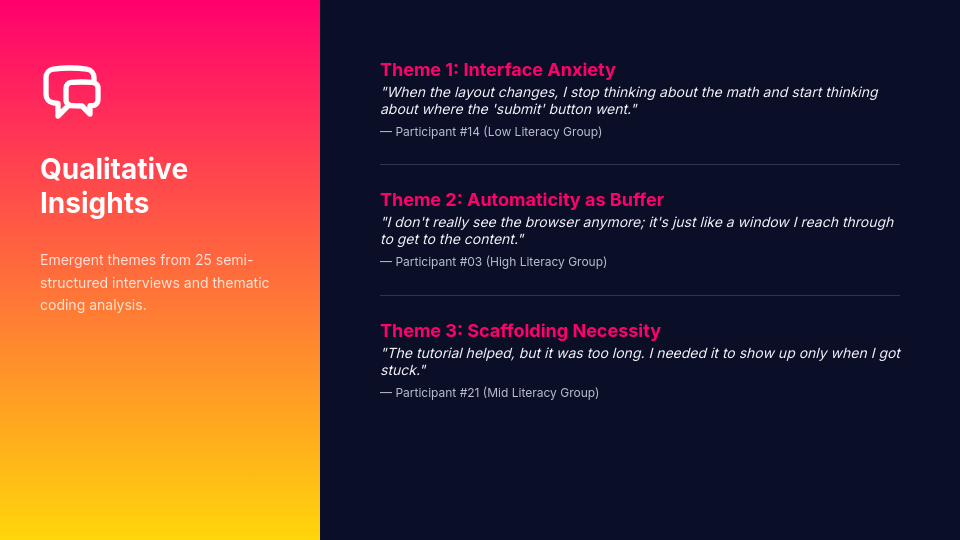 Qualitative Insights

Emergent themes from 25 semi-structured interviews and thematic coding analysis.

Theme 1: Interface Anxiety

"When the layout changes, I stop thinking about the math and start thinking about where the 'submit' button went."

— Participant #14 (Low Literacy Group)

Theme 2: Automaticity as Buffer

"I don't really see the browser anymore; it's just like a window I reach through to get to the content."

— Participant #03 (High Literacy Group)

Theme 3: Scaffolding Necessity

"The tutorial helped, but it was too long. I needed it to show up only when I got stuck."

— Participant #21 (Mid Literacy Group)